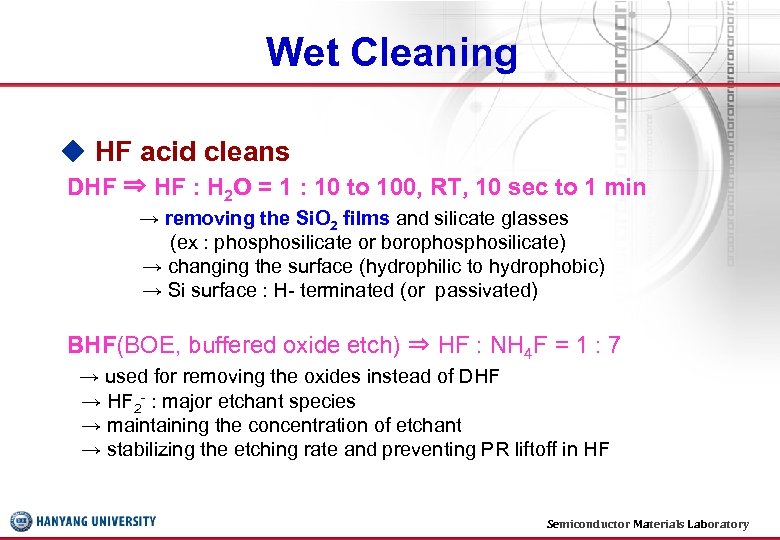 Wet Cleaning

◆ HF acid cleans

DHF ⇒ HF : $H_2O$ = 1 : 10 to 100, RT, 10 sec to 1 min

→ removing the $SiO_2$ films and silicate glasses (ex : phosphosilicate or borophosphosilicate)
→ changing the surface (hydrophilic to hydrophobic)
→ Si surface : H- terminated (or passivated)

BHF(BOE, buffered oxide etch) ⇒ HF : $NH_4F$ = 1 : 7

→ used for removing the oxides instead of DHF
→ $HF_2^-$ : major etchant species
→ maintaining the concentration of etchant
→ stabilizing the etching rate and preventing PR liftoff in HF

HANYANG UNIVERSITY

Semiconductor Materials Laboratory